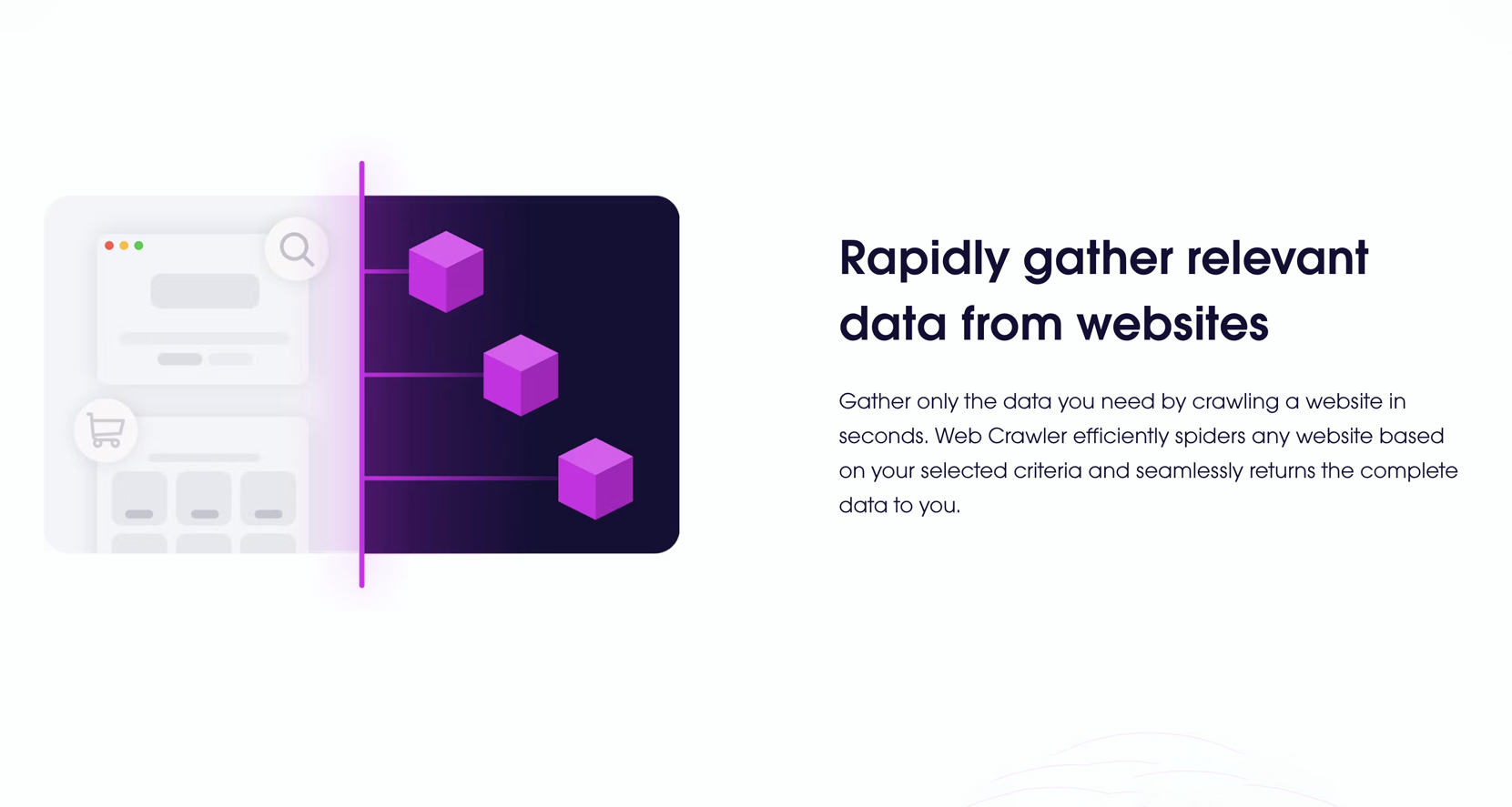 Rapidly gather relevant data from websites

Gather only the data you need by crawling a website in seconds. Web Crawler efficiently spiders any website based on your selected criteria and seamlessly returns the complete data to you.